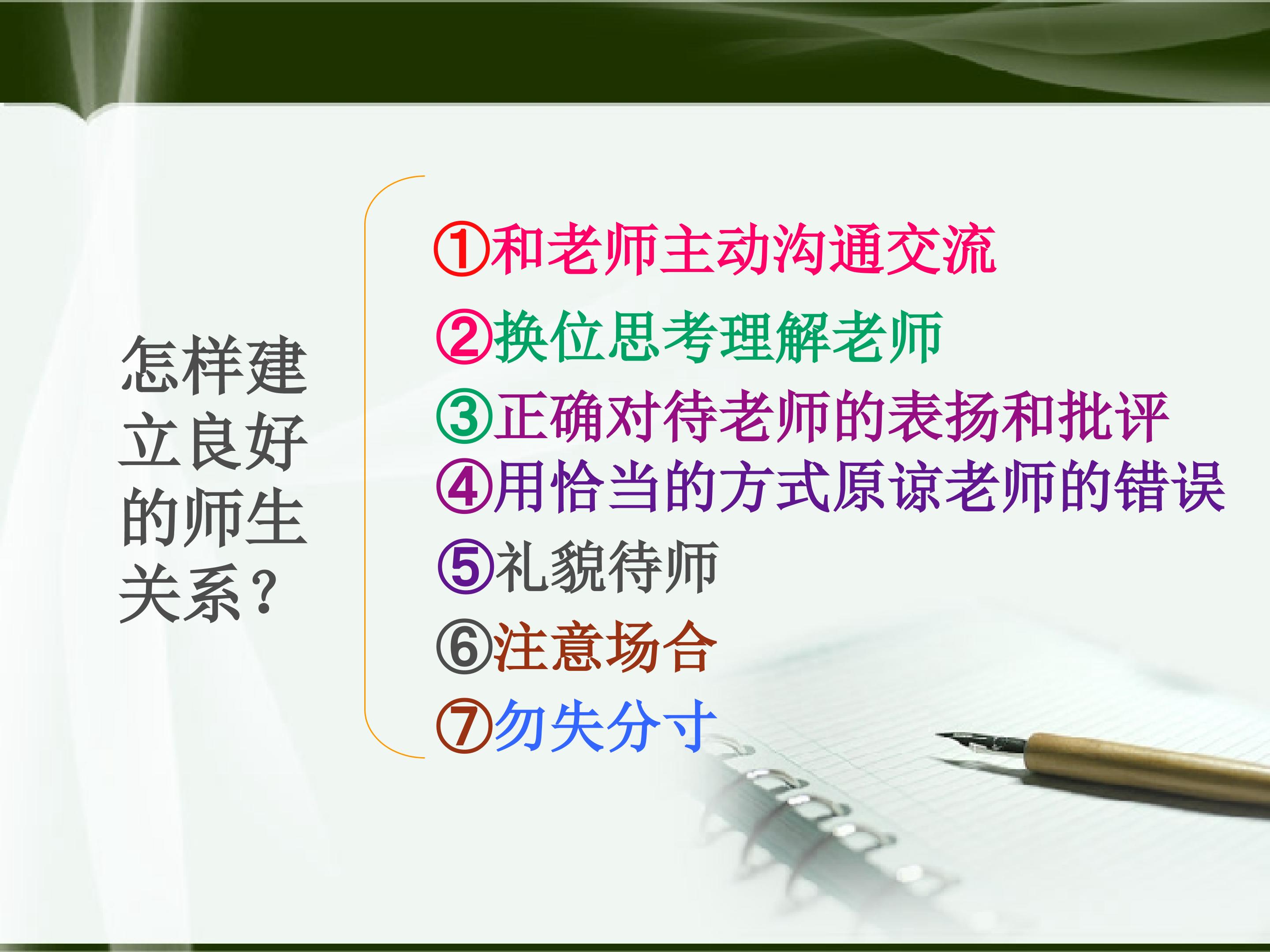 怎样建立良好的师生关系？

①和老师主动沟通交流
②换位思考理解老师
③正确对待老师的表扬和批评
④用恰当的方式原谅老师的错误
⑤礼貌待师
⑥注意场合
⑦勿失分寸